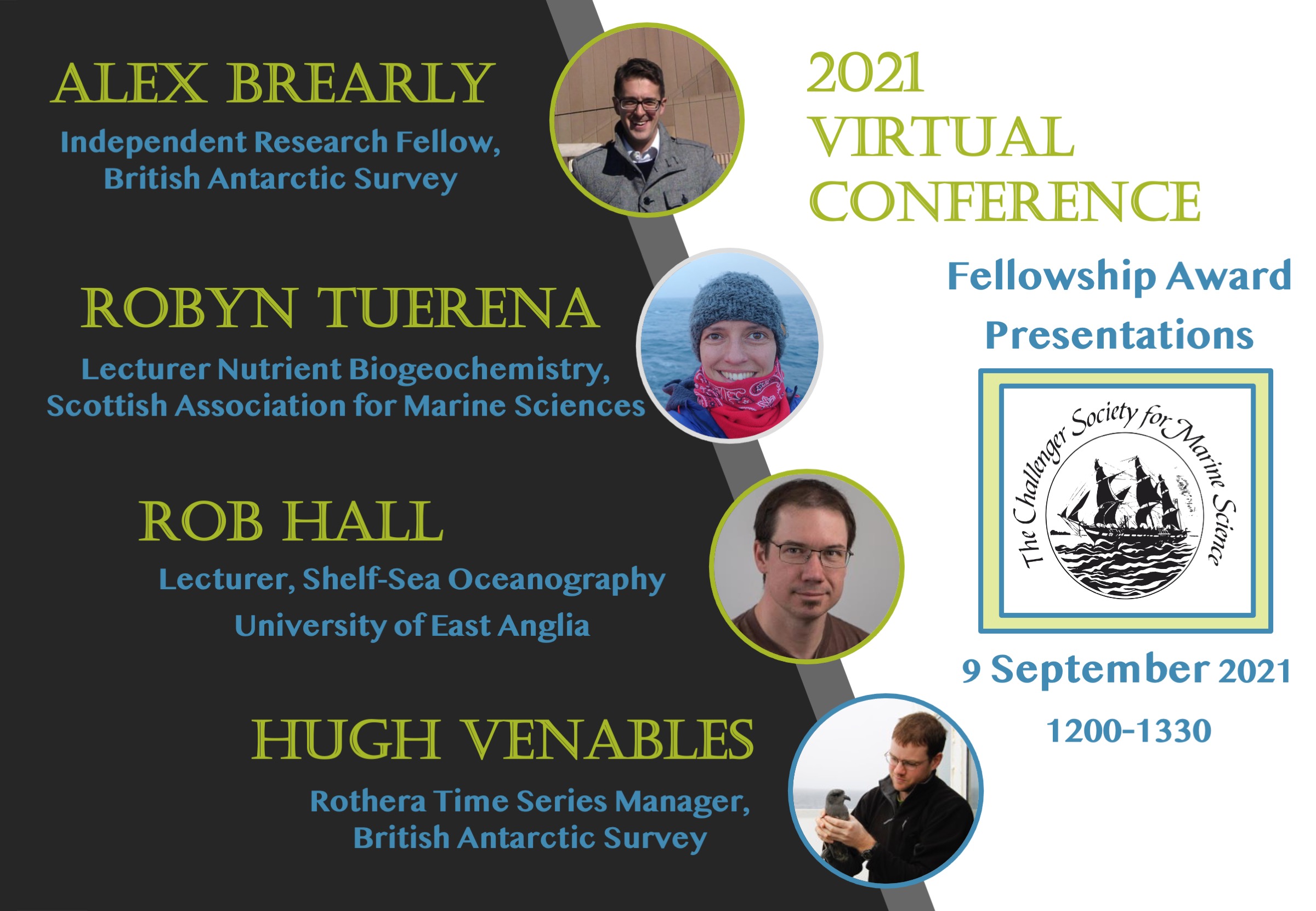 ALEX BREARLY

Independent Research Fellow, British Antarctic Survey

ROBYN TUERENA

Lecturer Nutrient Biogeochemistry, Scottish Association for Marine Sciences

ROB HALL

Lecturer, Shelf-Sea Oceanography

University of East Anglia

HUGH VENABLES

Rothera Time Series Manager, British Antarctic Survey

2021 VIRTUAL CONFERENCE

Fellowship Award Presentations

The Challenger Society for Marine Science

9 September 2021

1200-1330